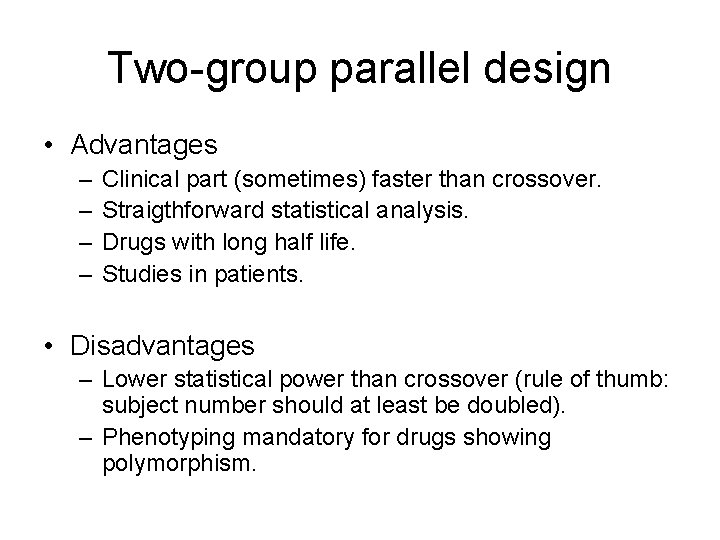 Two-group parallel design

• Advantages
– Clinical part (sometimes) faster than crossover.
– Straigthforward statistical analysis.
– Drugs with long half life.
– Studies in patients.

• Disadvantages
– Lower statistical power than crossover (rule of thumb: subject number should at least be doubled).
– Phenotyping mandatory for drugs showing polymorphism.